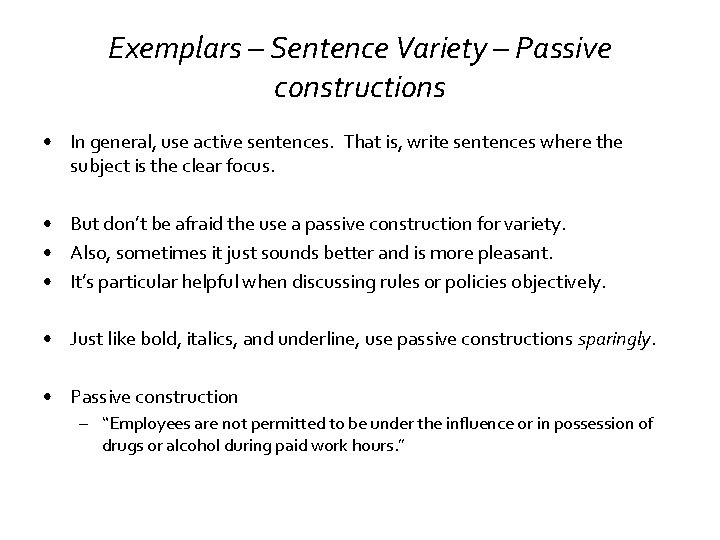 Exemplars – Sentence Variety – Passive constructions

• In general, use active sentences. That is, write sentences where the subject is the clear focus.

• But don't be afraid the use a passive construction for variety.
• Also, sometimes it just sounds better and is more pleasant.
• It's particular helpful when discussing rules or policies objectively.

• Just like bold, italics, and underline, use passive constructions sparingly.

• Passive construction
– "Employees are not permitted to be under the influence or in possession of drugs or alcohol during paid work hours."